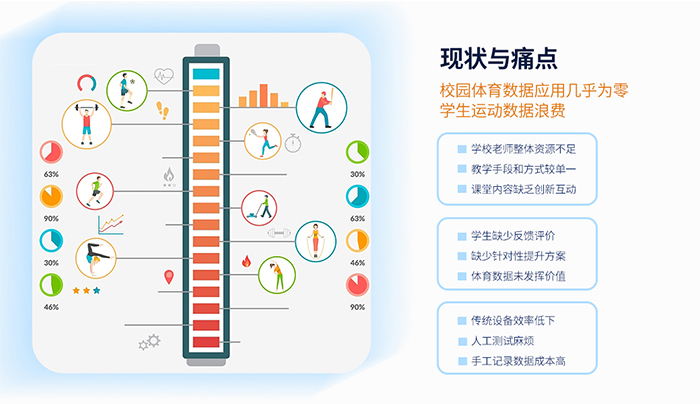 63%

90%

30%

46%

30%

63%

46%

90%

现状与痛点

校园体育数据应用几乎为零
学生运动数据浪费

学校老师整体资源不足
教学手段和方式较单一
课堂内容缺乏创新互动

学生缺少反馈评价
缺少针对性提升方案
体育数据未发挥价值

传统设备效率低下
人工测试麻烦
手工记录数据成本高